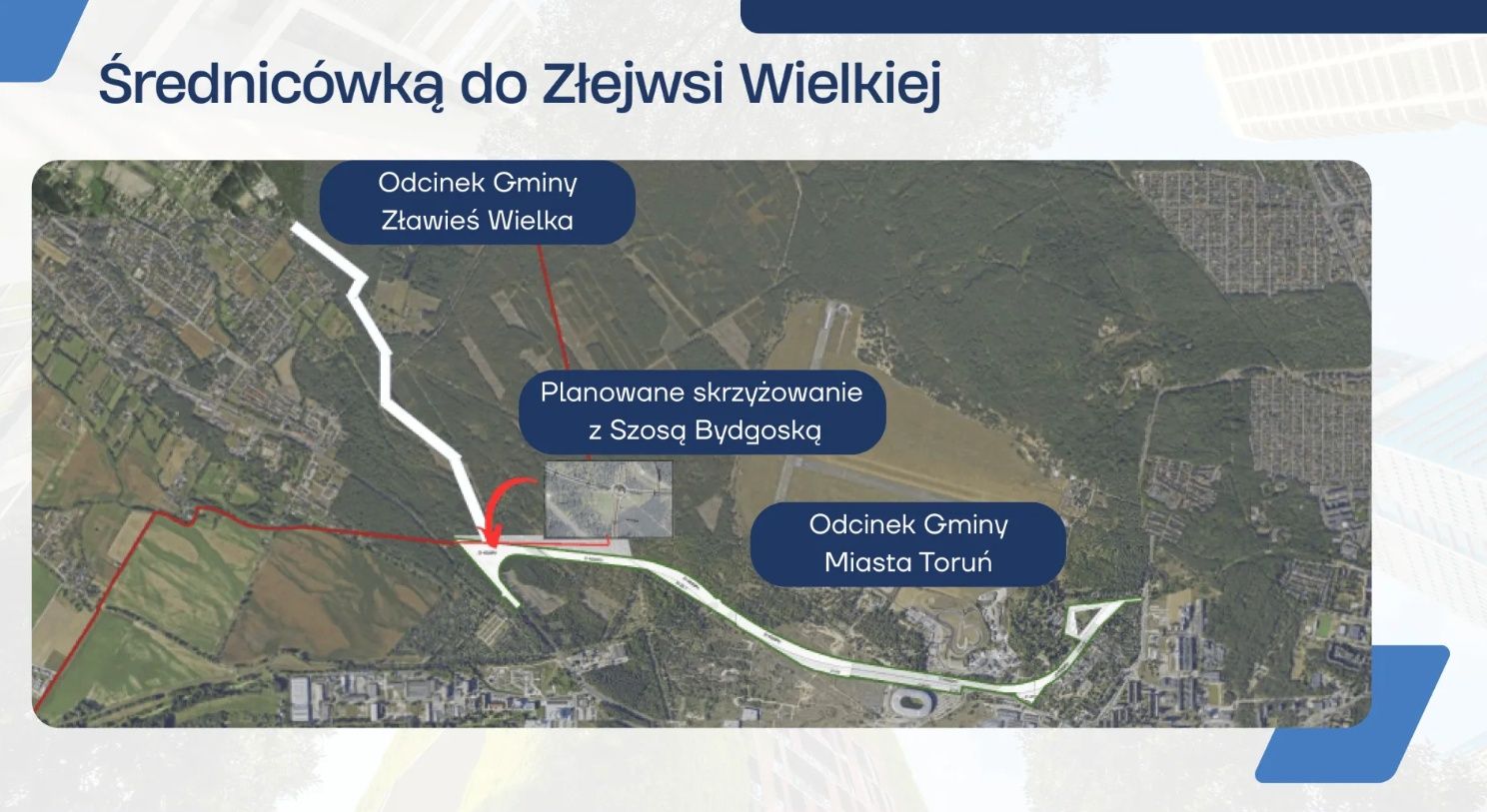 Średnicówką do Złejwsi Wielkiej

Odcinek Gminy Zławieś Wielka

Planowane skrzyżowanie z Szosą Bydgoską

Odcinek Gminy Miasta Toruń